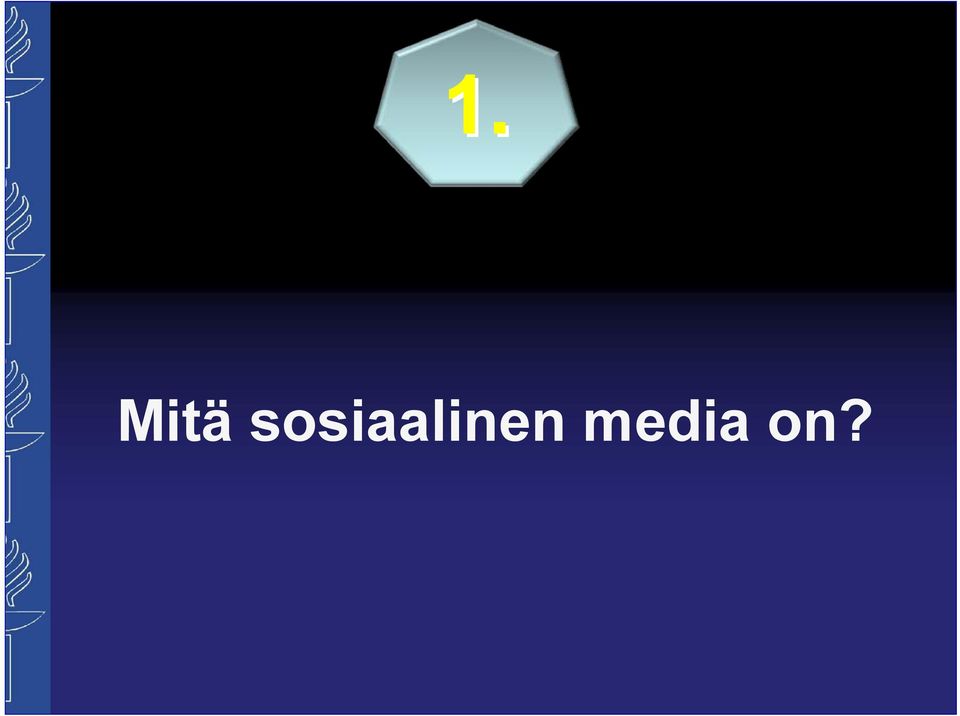 1.

Mitä sosiaalinen media on?